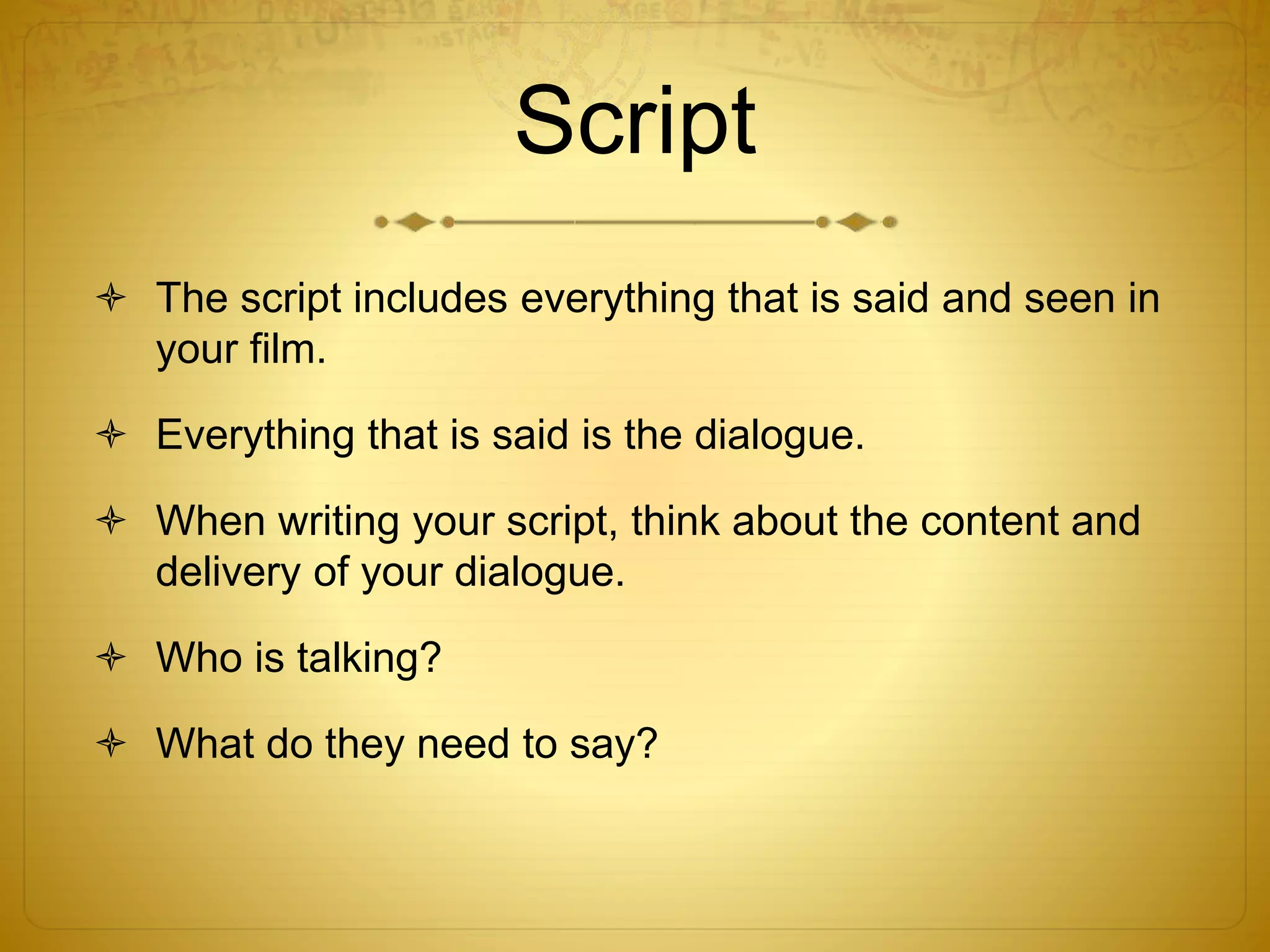 Script

The script includes everything that is said and seen in your film.

Everything that is said is the dialogue.

When writing your script, think about the content and delivery of your dialogue.

Who is talking?

What do they need to say?